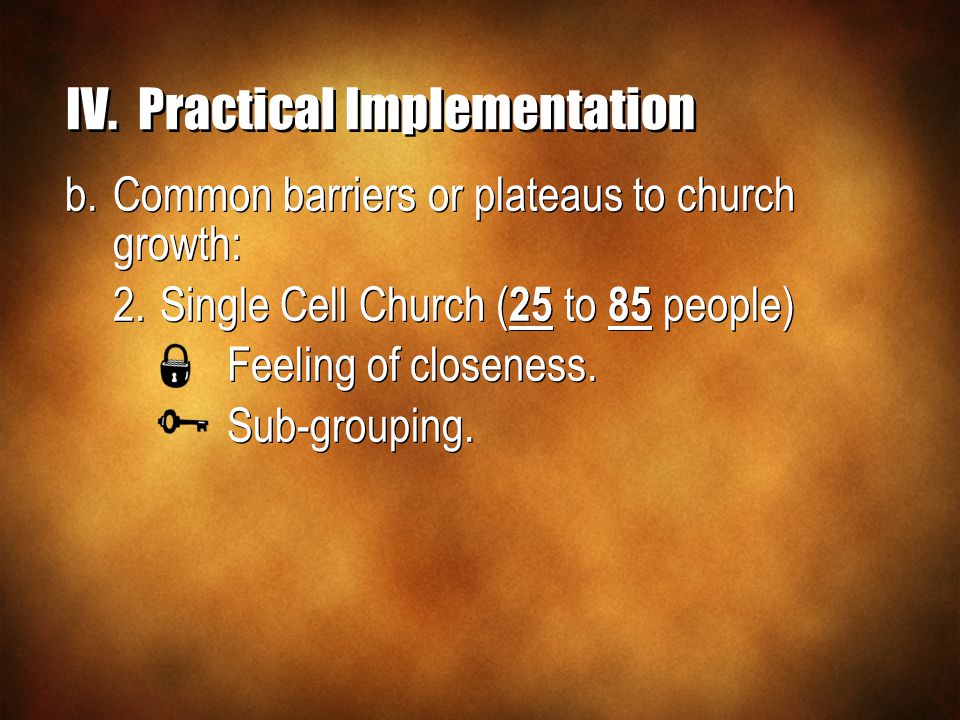 IV. Practical Implementation

b. Common barriers or plateaus to church growth:

2. Single Cell Church (25 to 85 people)

Feeling of closeness.

Sub-grouping.